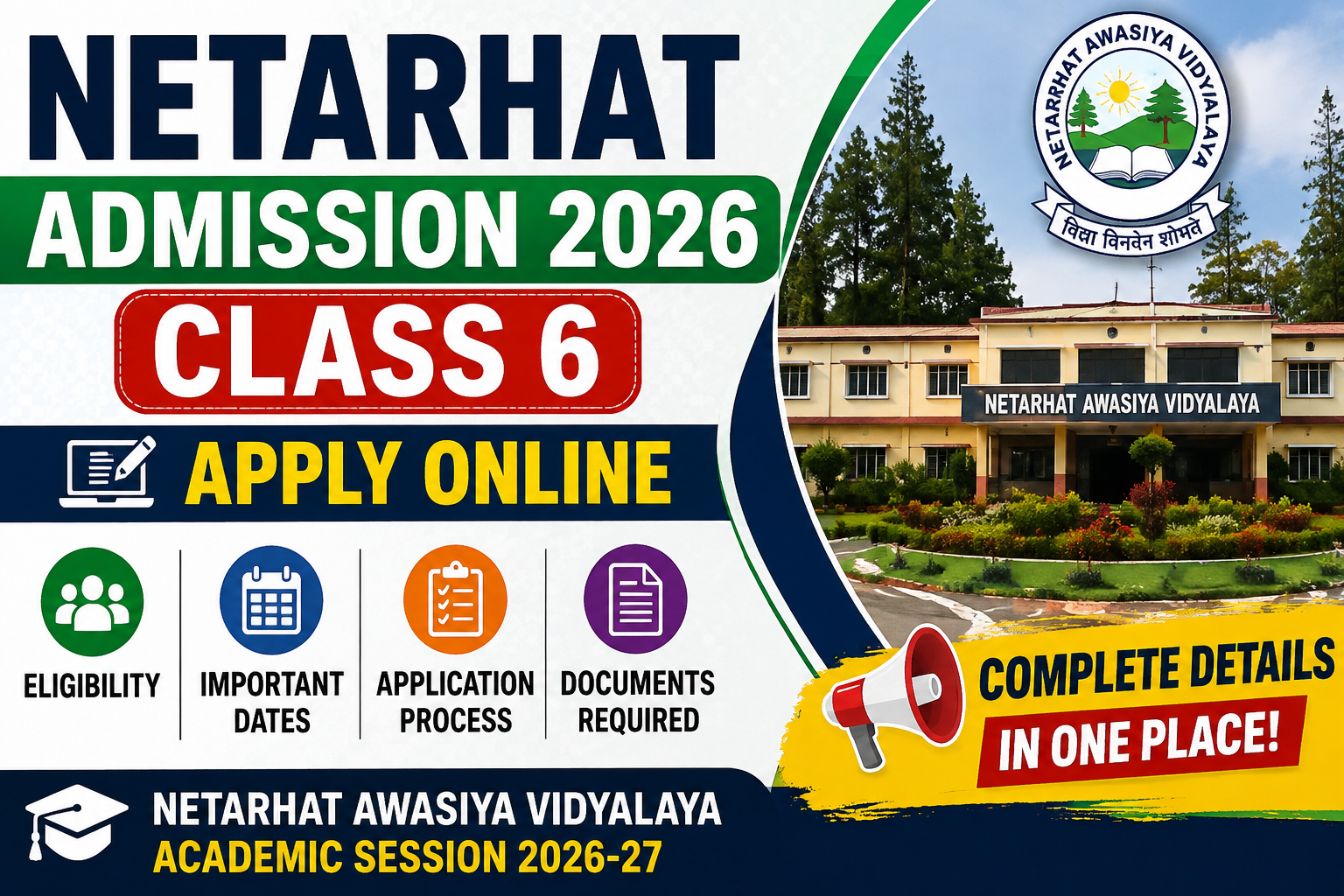 NETARHAT

ADMISSION 2026

CLASS 6

APPLY ONLINE

ELIGIBILITY

IMPORTANT DATES

APPLICATION PROCESS

DOCUMENTS REQUIRED

NETARHAT AWASIYA VIDYALAYA

ACADEMIC SESSION 2026-27

NETARHAT AWASIYA VIDYALAYA

विद्या विनयेन शोभते

NETARHAT AWASIYA VIDYALAYA

COMPLETE DETAILS

IN ONE PLACE!